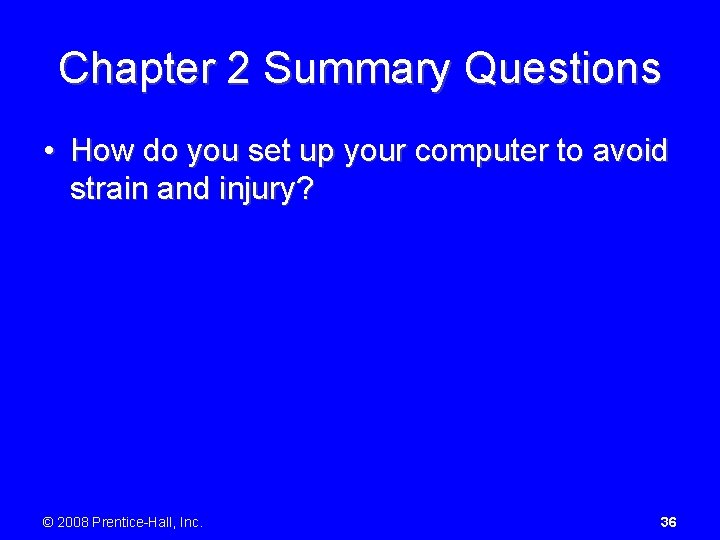 Chapter 2 Summary Questions

• How do you set up your computer to avoid strain and injury?

© 2008 Prentice-Hall, Inc.

36